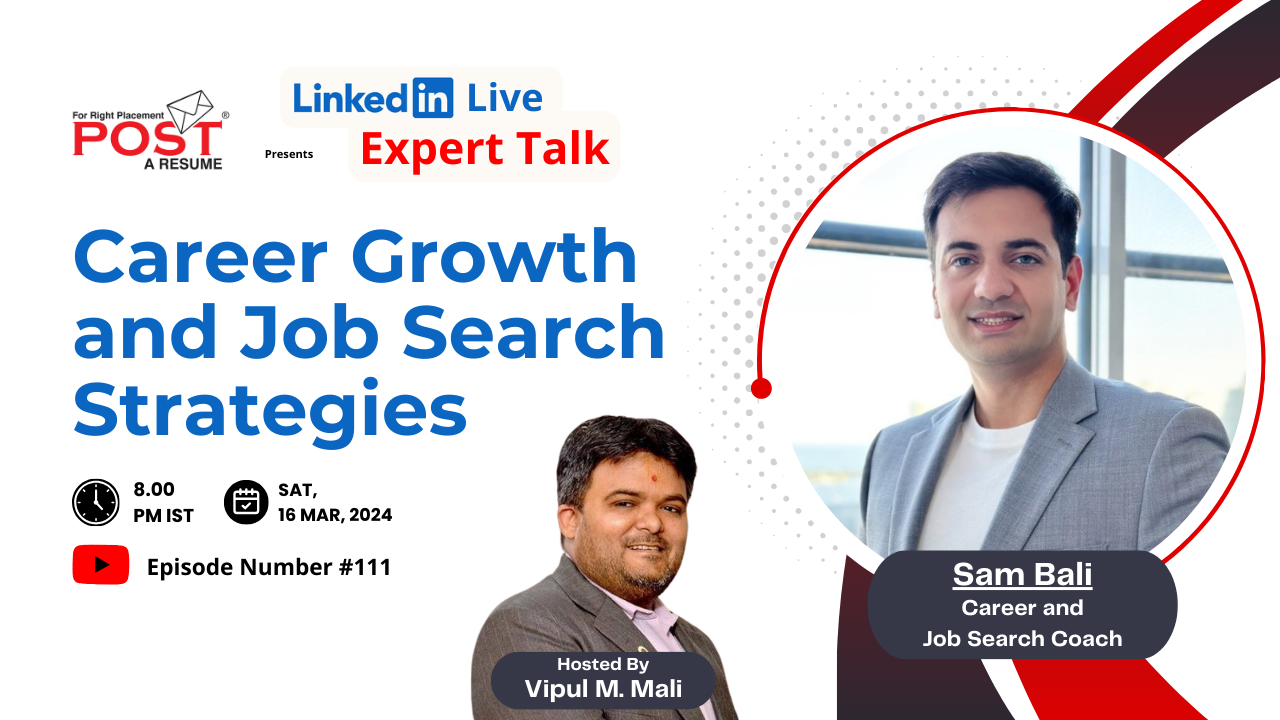 For Right Placement
POST®
A RESUME

Presents

LinkedIn Live
Expert Talk

Career Growth and Job Search Strategies

8.00 PM IST

SAT, 16 MAR, 2024

Episode Number #111

Hosted By
Vipul M. Mali

Sam Bali
Career and Job Search Coach